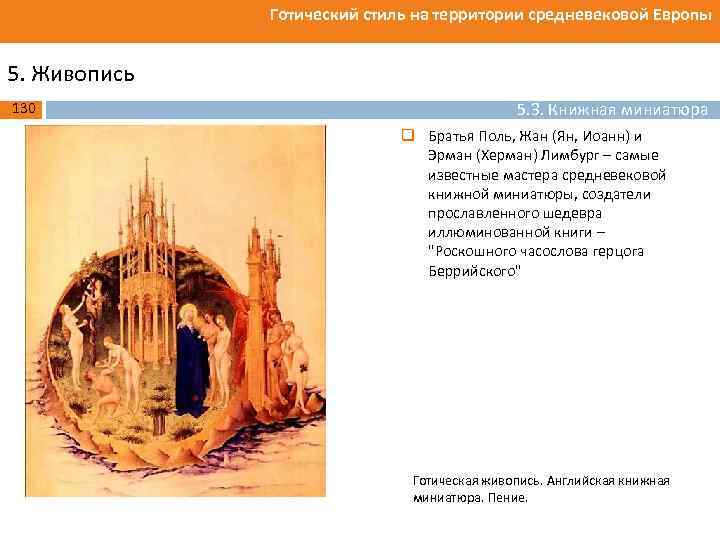 Готический стиль на территории средневековой Европы

5. Живопись

130

5.3. Книжная миниатюра

Братья Поль, Жан (Ян, Иоанн) и Эрман (Херман) Лимбург – самые известные мастера средневековой книжной миниатюры, создатели прославленного шедевра иллюминованной книги – "Роскошного часослова герцога Беррийского"

Готическая живопись. Английская книжная миниатюра. Пение.